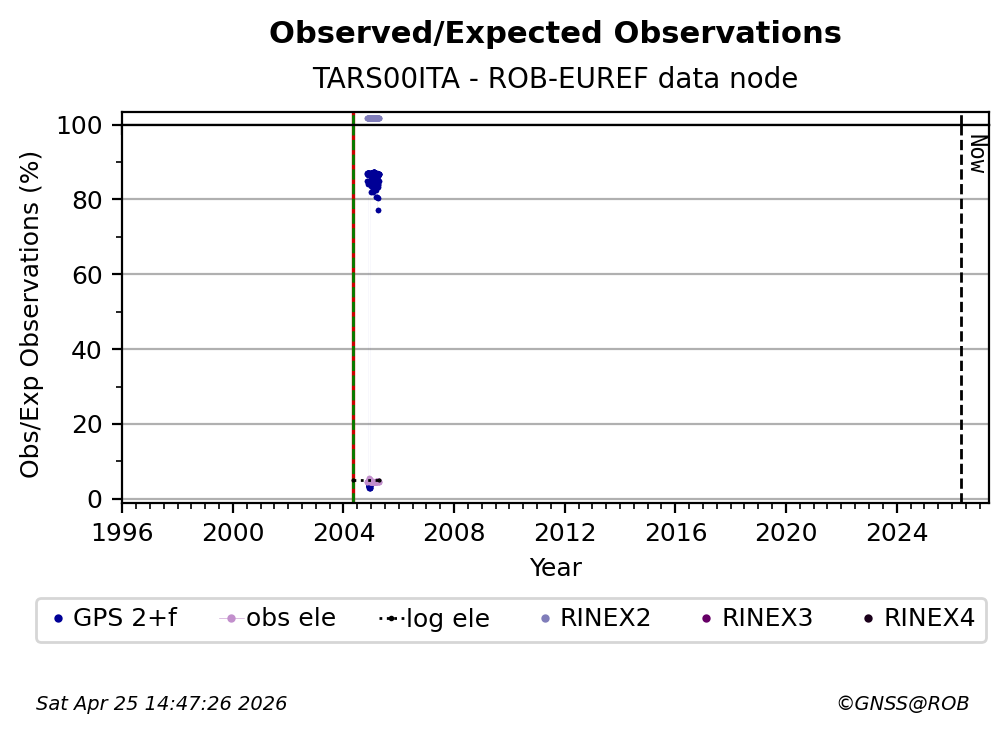 Observed/Expected Observations

TARS00ITA - ROB-EUREF data node

Obs/Exp Observations (%)

100
80
60
40
20
0

Now

1996 2000 2004 2008 2012 2016 2020 2024

Year

GPS 2+f   obs ele   log ele   RINEX2   RINEX3   RINEX4

Sat Apr 25 14:47:26 2026

©GNSS@ROB